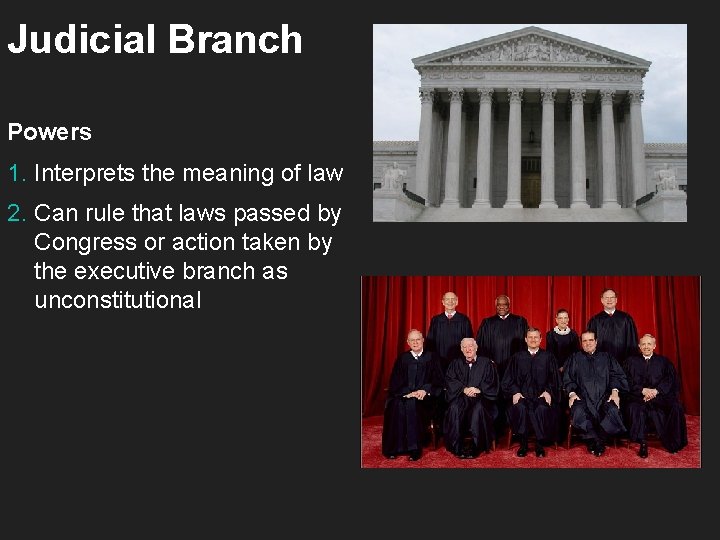 Judicial Branch

Powers

1. Interprets the meaning of law

2. Can rule that laws passed by Congress or action taken by the executive branch as unconstitutional